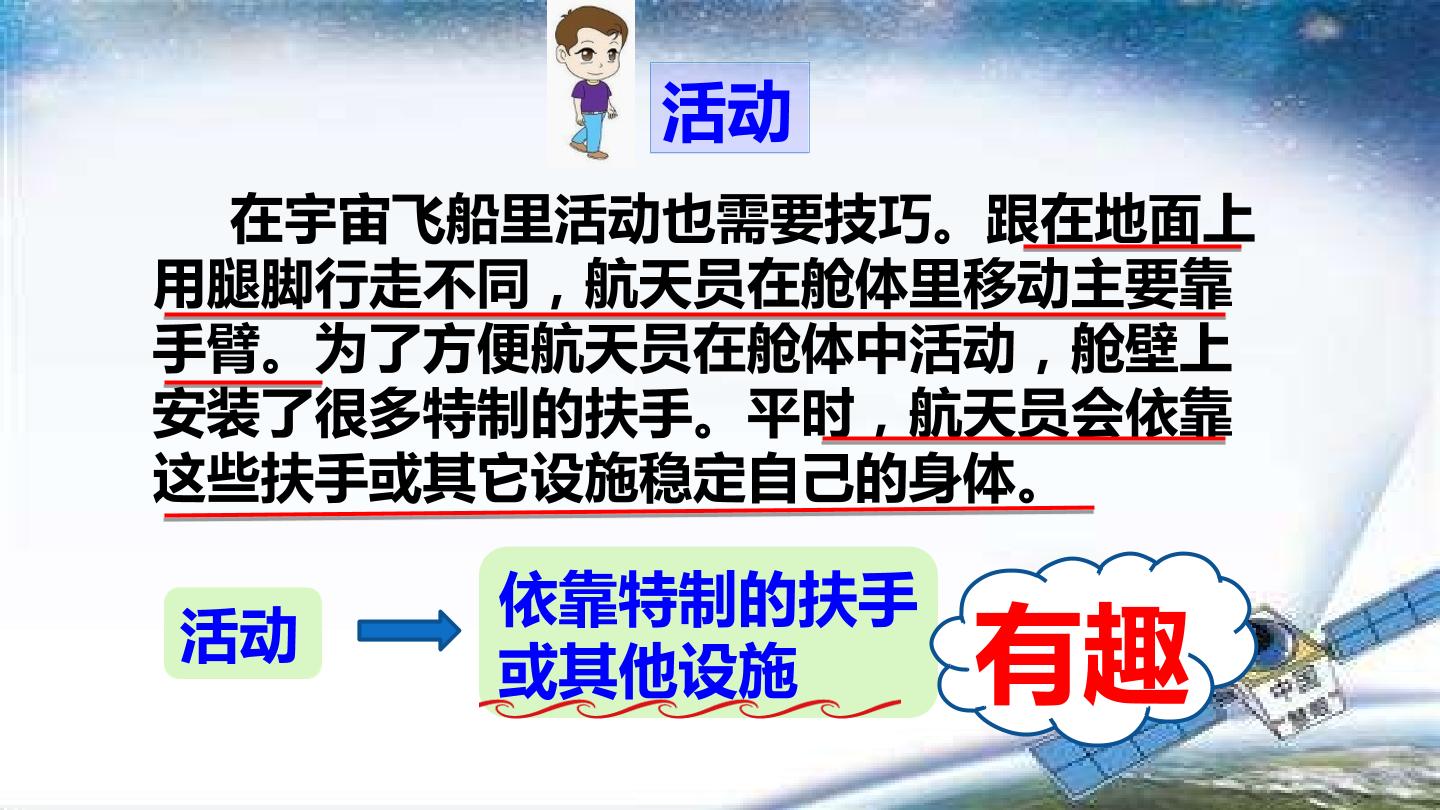 活动

在宇宙飞船里活动也需要技巧。跟在地面上用腿脚行走不同，航天员在舱体里移动主要靠手臂。为了方便航天员在舱体中活动，舱壁上安装了很多特制的扶手。平时，航天员会依靠这些扶手或其它设施稳定自己的身体。

活动

依靠特制的扶手或其他设施

有趣